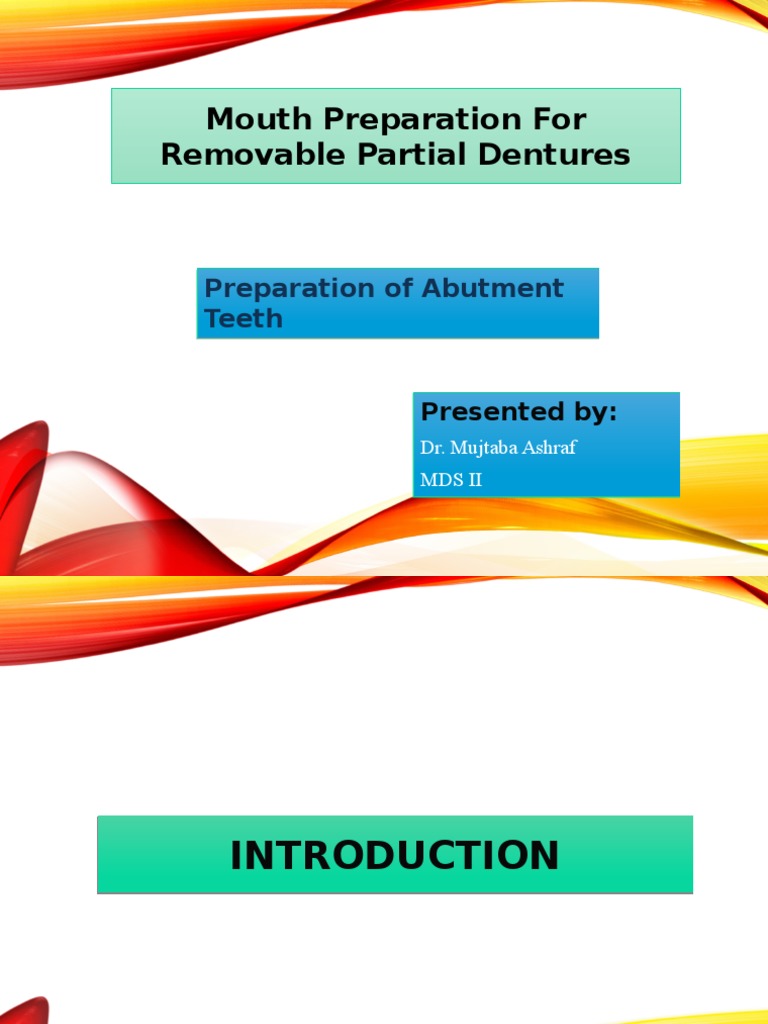 Mouth Preparation For Removable Partial Dentures

Preparation of Abutment Teeth

Presented by:

Dr. Mujtaba Ashraf

MDS II

INTRODUCTION